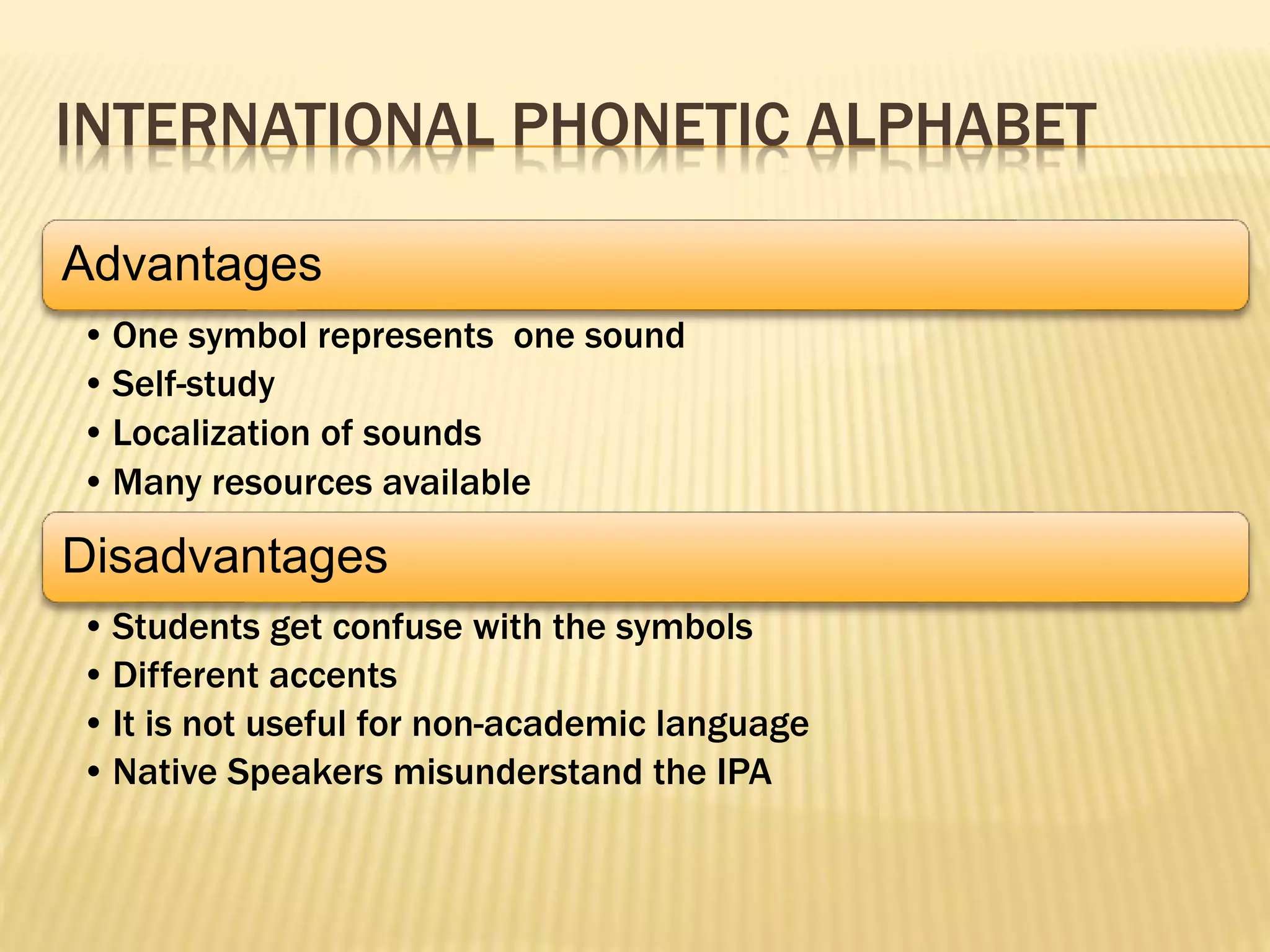 INTERNATIONAL PHONETIC ALPHABET

Advantages

• One symbol represents one sound
• Self-study
• Localization of sounds
• Many resources available

Disadvantages

• Students get confuse with the symbols
• Different accents
• It is not useful for non-academic language
• Native Speakers misunderstand the IPA